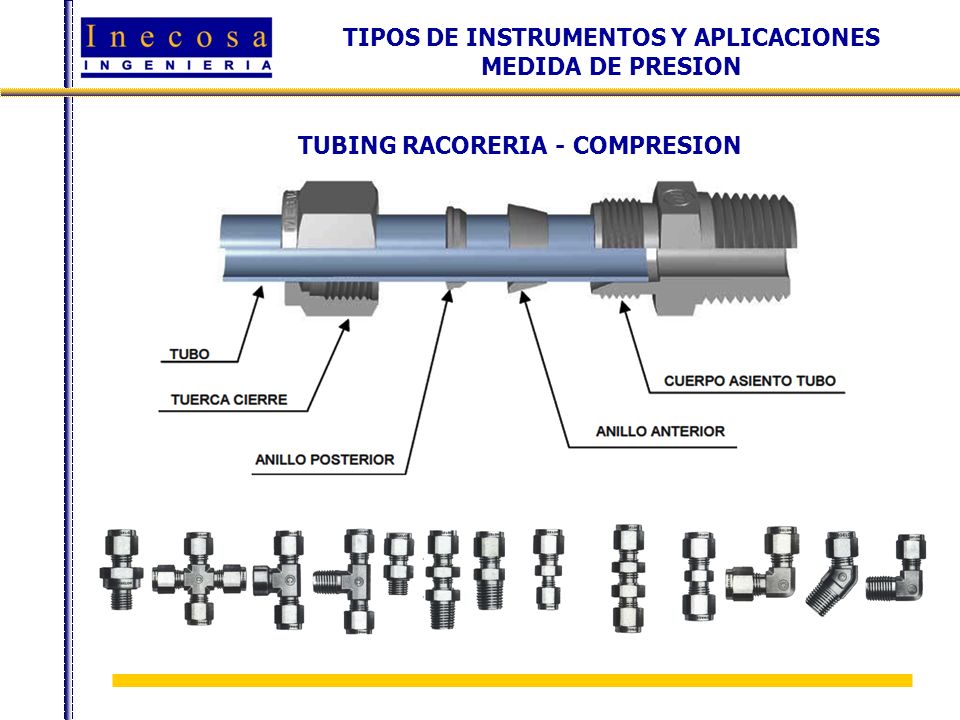 Inecosa
INGENIERIA

TIPOS DE INSTRUMENTOS Y APLICACIONES
MEDIDA DE PRESION

TUBING RACORERIA - COMPRESION

TUBO

TUERCA CIERRE

ANILLO POSTERIOR

ANILLO ANTERIOR

CUERPO ASIENTO TUBO